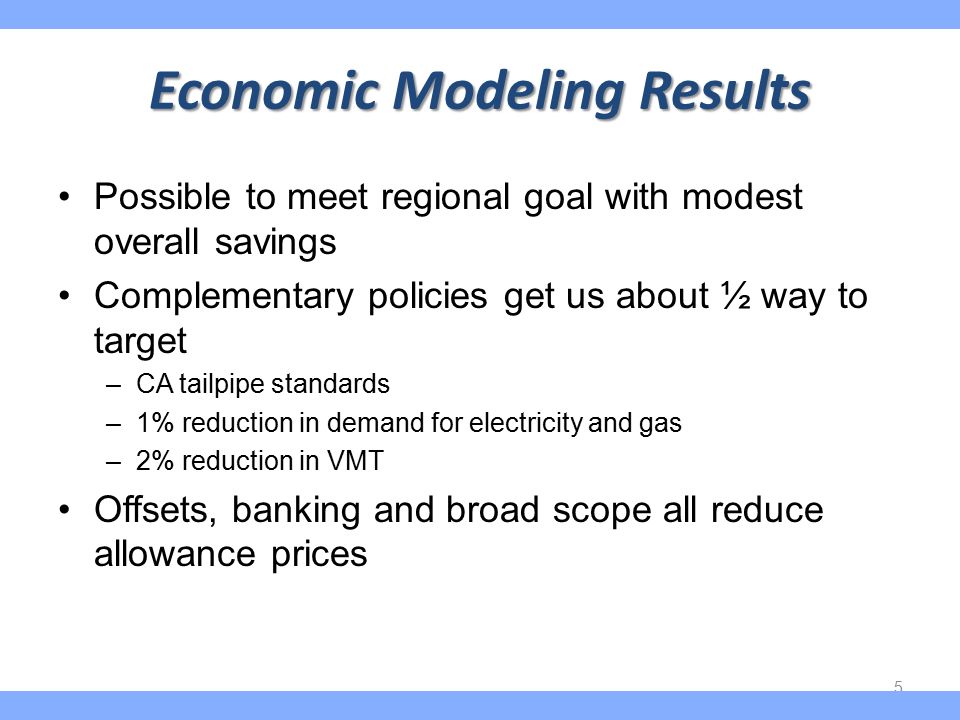 Economic Modeling Results

• Possible to meet regional goal with modest overall savings

• Complementary policies get us about ½ way to target

– CA tailpipe standards

– 1% reduction in demand for electricity and gas

– 2% reduction in VMT

• Offsets, banking and broad scope all reduce allowance prices

5